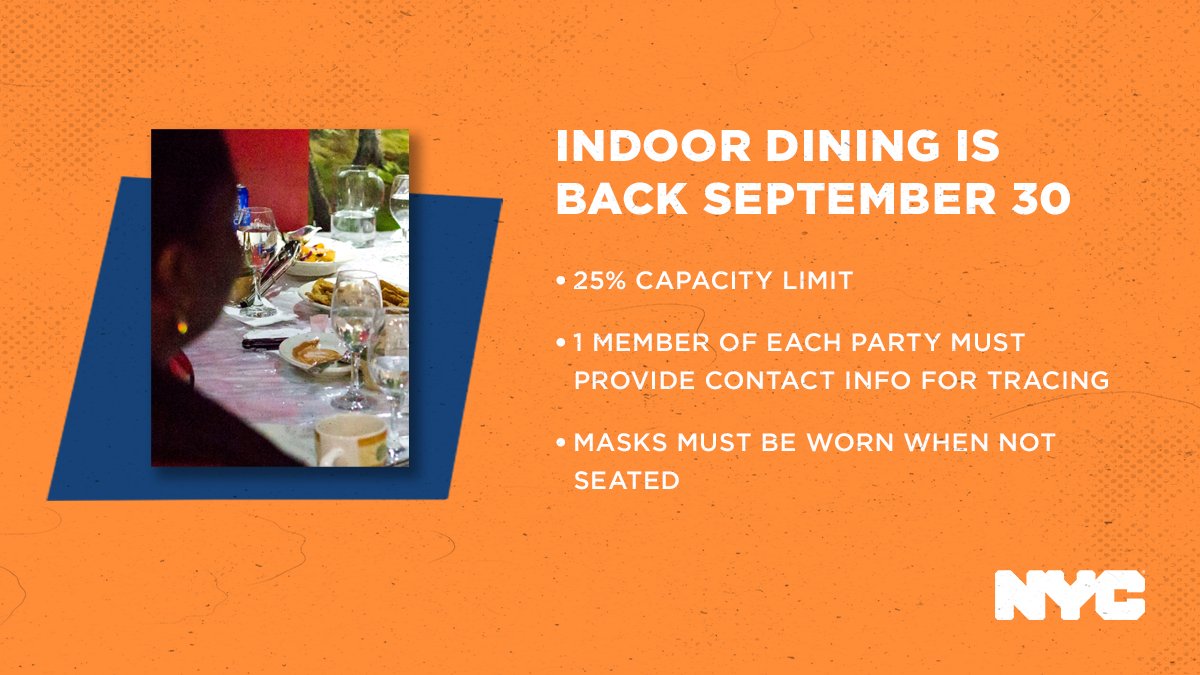 INDOOR DINING IS BACK SEPTEMBER 30

• 25% CAPACITY LIMIT

• 1 MEMBER OF EACH PARTY MUST PROVIDE CONTACT INFO FOR TRACING

• MASKS MUST BE WORN WHEN NOT SEATED

NYC